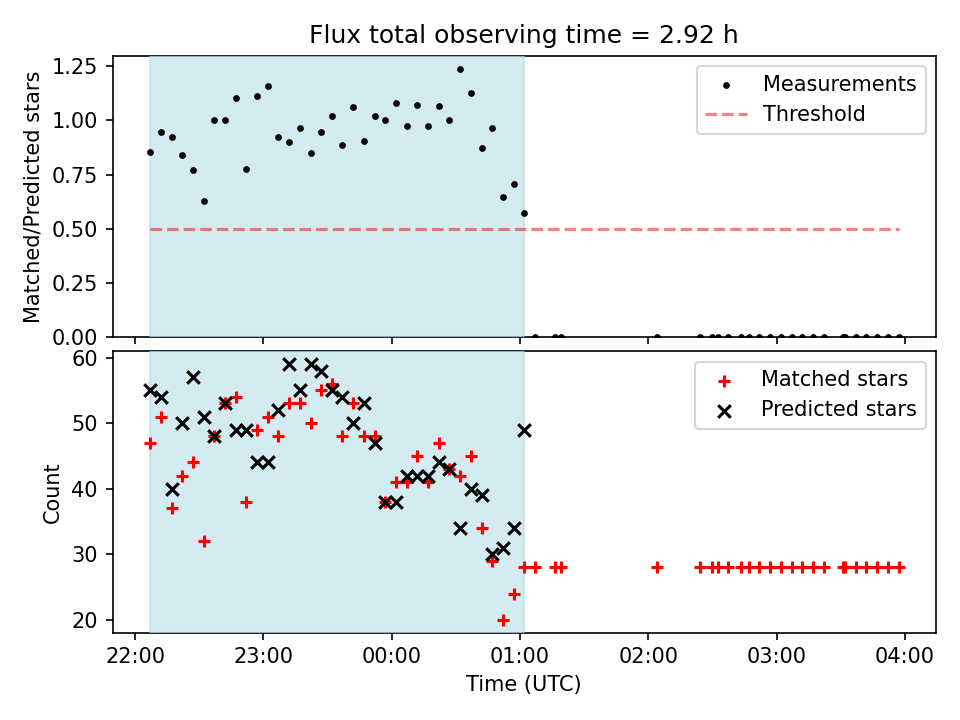 Flux total observing time = 2.92 h

Matched/Predicted stars

1.25
1.00
0.75
0.50
0.25
0.00

Measurements
Threshold

Count

60
50
40
30
20

Matched stars
Predicted stars

22:00
23:00
00:00
01:00
02:00
03:00
04:00

Time (UTC)